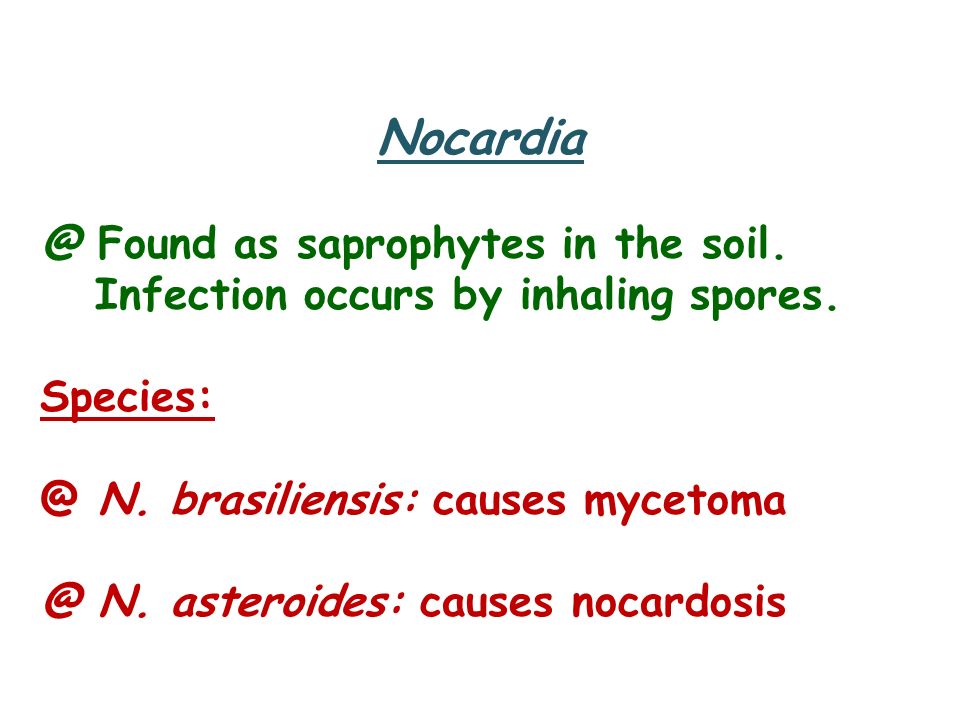 Nocardia

@ Found as saprophytes in the soil. Infection occurs by inhaling spores.

Species:

@ N. brasiliensis: causes mycetoma

@ N. asteroides: causes nocardosis